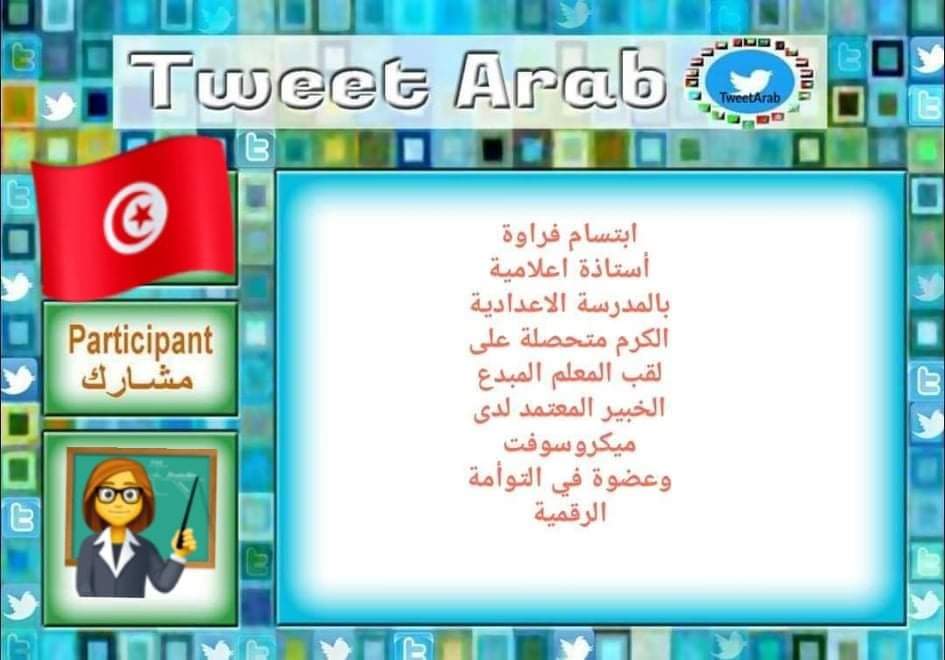 Tweet Arab

TweetArab

Participant
مشارك

ابتسام فراوة
أستاذة اعلامية
بالمدرسة الاعدادية
الكرم متحصلة على
لقب المعلم المبدع
الخبير المعتمد لدى
ميكروسوفت
وعضوة في التوأمة
الرقمية